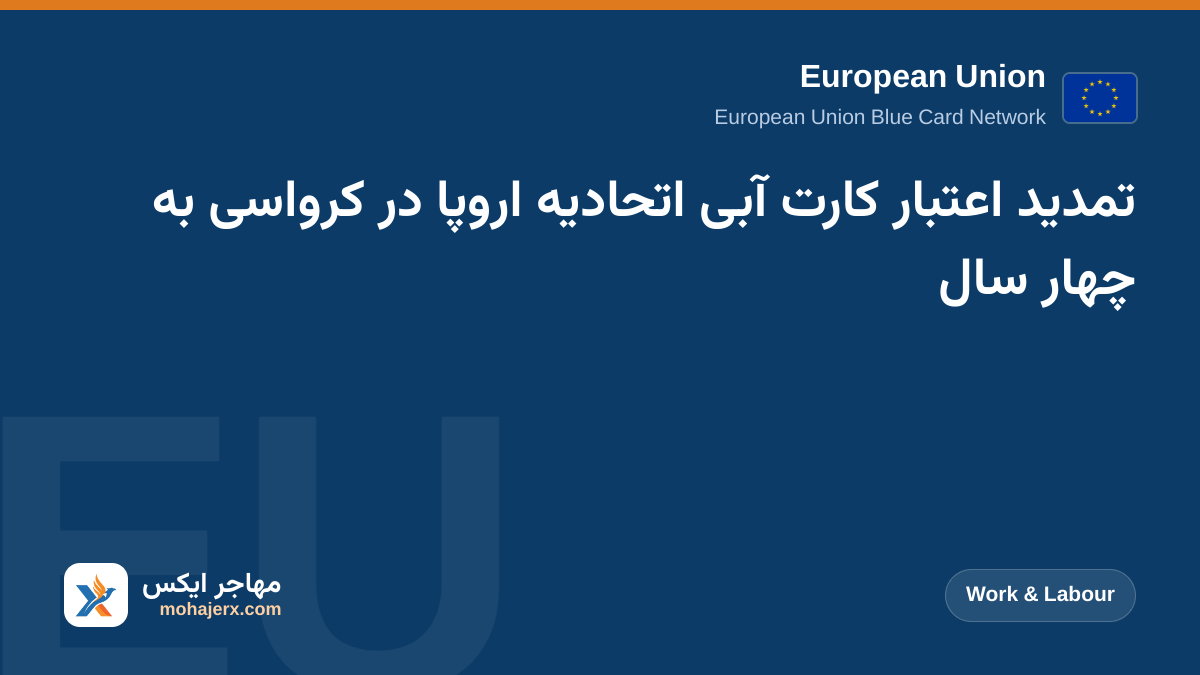 European Union
European Union Blue Card Network

تمدید اعتبار کارت آبی اتحادیه اروپا در کرواسی به چهار سال

مهاجر ایکس
mohajerx.com

Work & Labour

EU